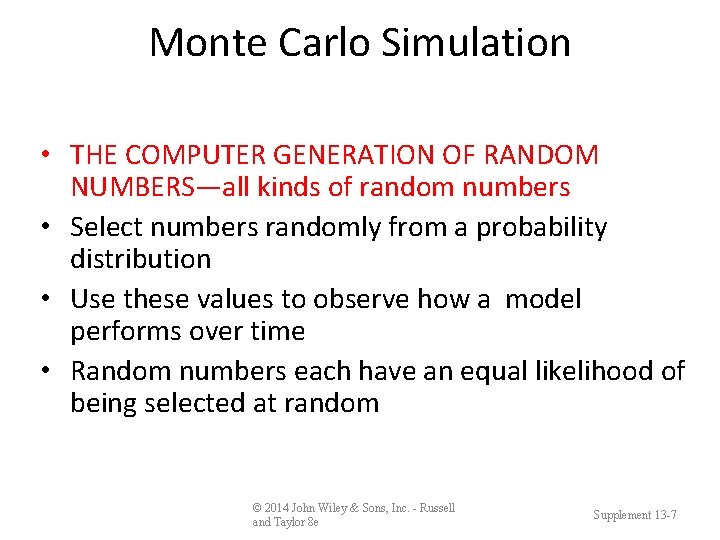 Monte Carlo Simulation

• THE COMPUTER GENERATION OF RANDOM NUMBERS—all kinds of random numbers
• Select numbers randomly from a probability distribution
• Use these values to observe how a model performs over time
• Random numbers each have an equal likelihood of being selected at random

© 2014 John Wiley & Sons, Inc. - Russell and Taylor 8e

Supplement 13-7